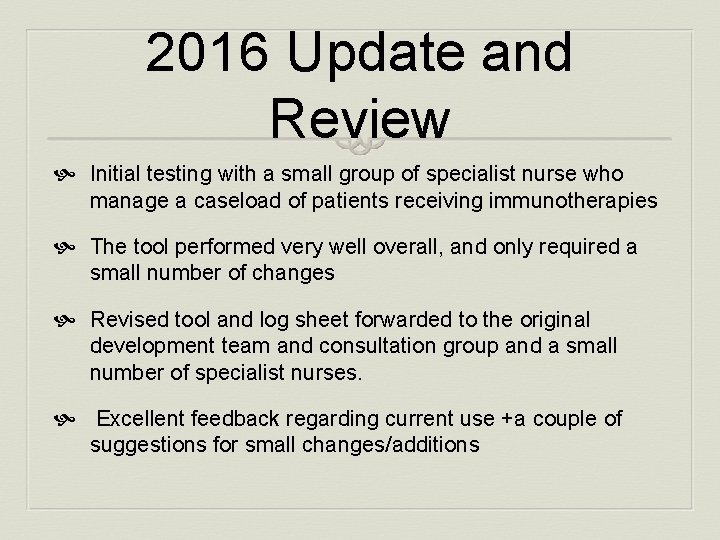 2016 Update and Review

Initial testing with a small group of specialist nurse who manage a caseload of patients receiving immunotherapies

The tool performed very well overall, and only required a small number of changes

Revised tool and log sheet forwarded to the original development team and consultation group and a small number of specialist nurses.

Excellent feedback regarding current use +a couple of suggestions for small changes/additions